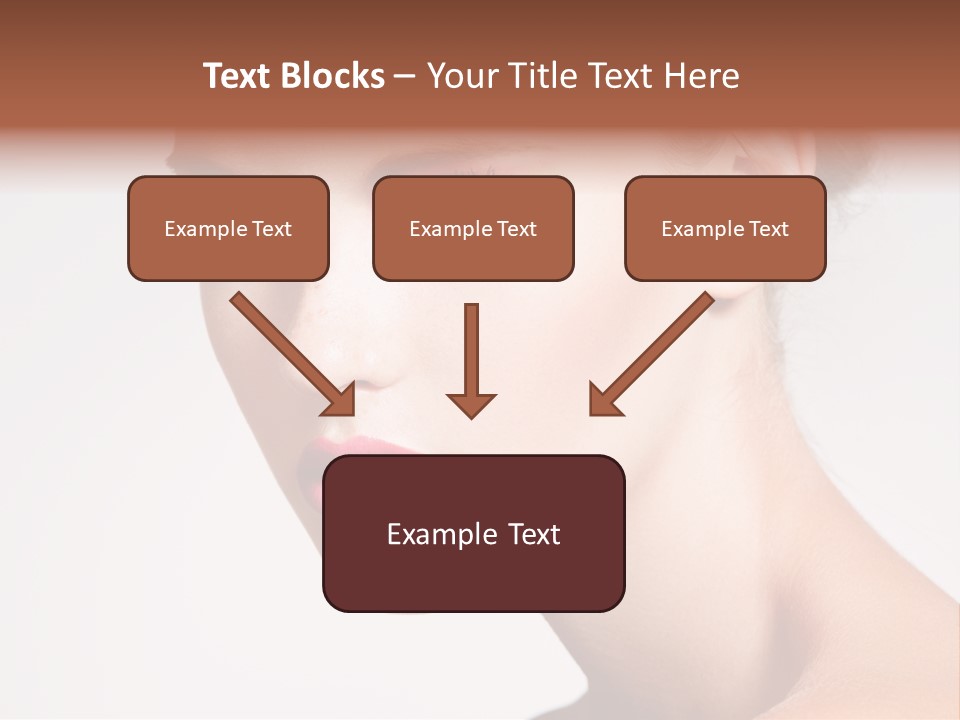 Text Blocks – Your Title Text Here

Example Text

Example Text

Example Text

Example Text